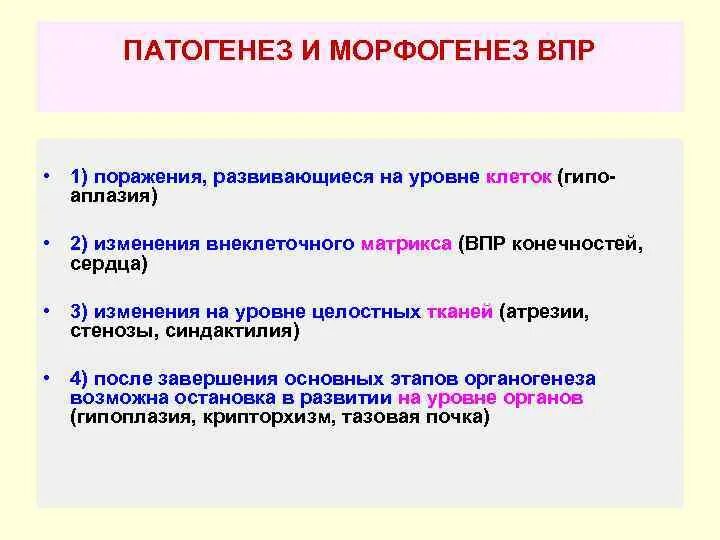 ПАТОГЕНЕЗ И МОРФОГЕНЕЗ ВПР

• 1) поражения, развивающиеся на уровне клеток (гипоаплазия)

• 2) изменения внеклеточного матрикса (ВПР конечностей, сердца)

• 3) изменения на уровне целостных тканей (атрезии, стенозы, синдактилия)

• 4) после завершения основных этапов органогенеза возможна остановка в развитии на уровне органов (гипоплазия, крипторхизм, тазовая почка)